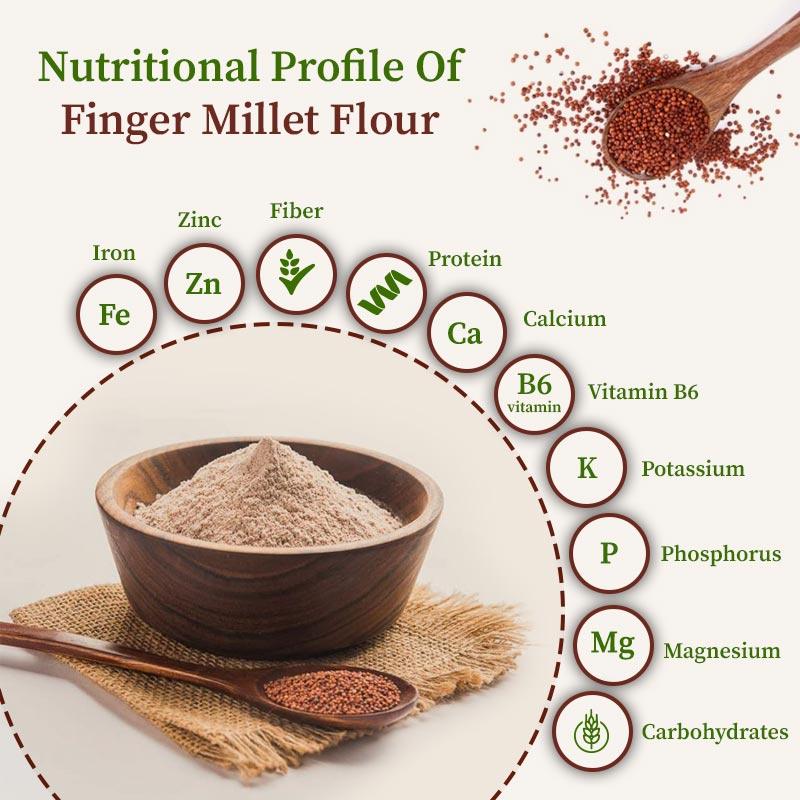 Nutritional Profile Of
Finger Millet Flour

Iron
Fe

Zinc
Zn

Fiber

Protein

Ca
Calcium

B6
vitamin
Vitamin B6

K
Potassium

P
Phosphorus

Mg
Magnesium

Carbohydrates